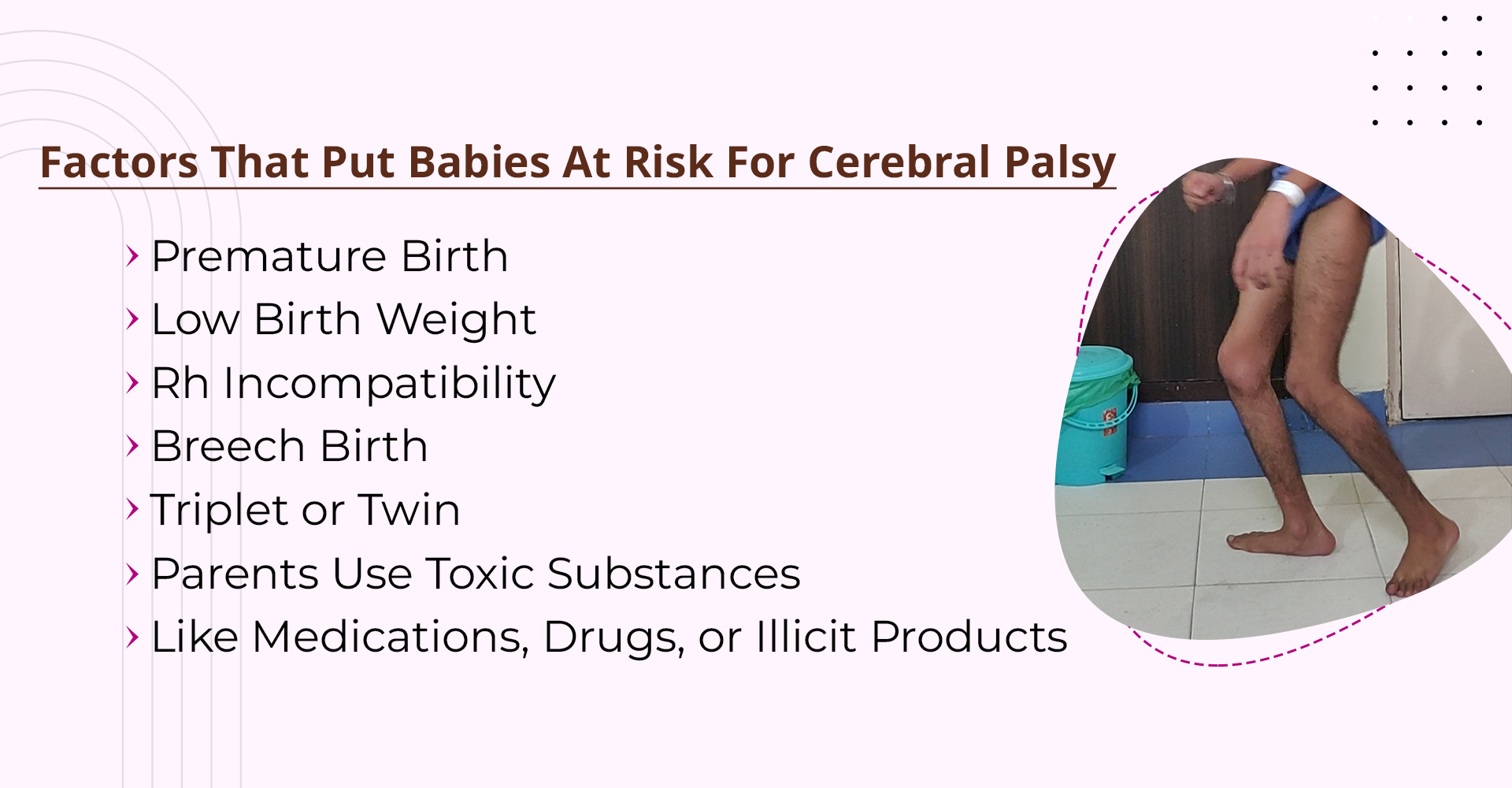 Factors That Put Babies At Risk For Cerebral Palsy

› Premature Birth
› Low Birth Weight
› Rh Incompatibility
› Breech Birth
› Triplet or Twin
› Parents Use Toxic Substances
› Like Medications, Drugs, or Illicit Products